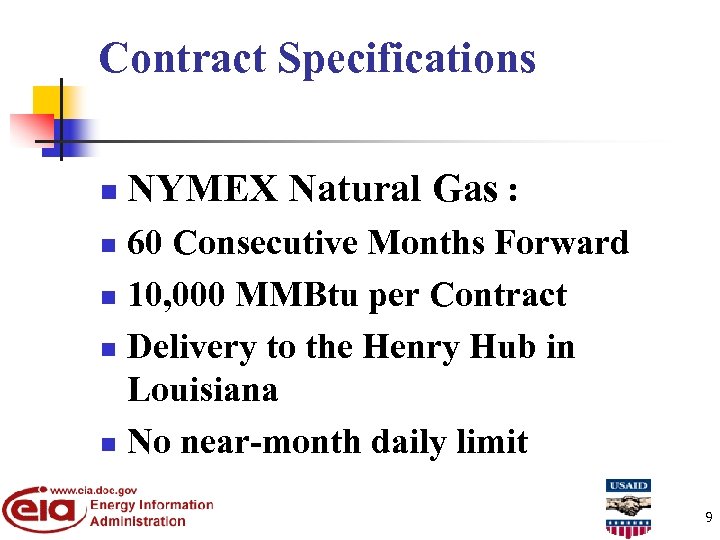 Contract Specifications

- NYMEX Natural Gas :
- 60 Consecutive Months Forward
- 10,000 MMBtu per Contract
- Delivery to the Henry Hub in Louisiana
- No near-month daily limit

www.eia.doe.gov
eia Energy Information Administration

USAID

9